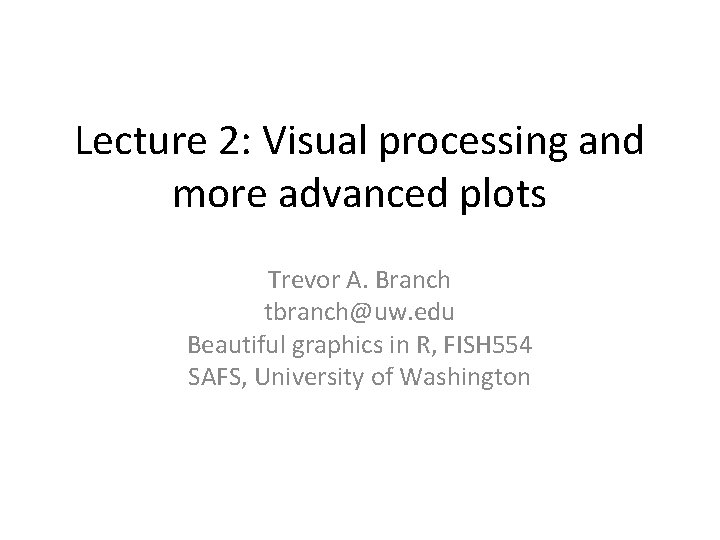 Lecture 2: Visual processing and more advanced plots

Trevor A. Branch
tbranch@uw.edu
Beautiful graphics in R, FISH554
SAFS, University of Washington